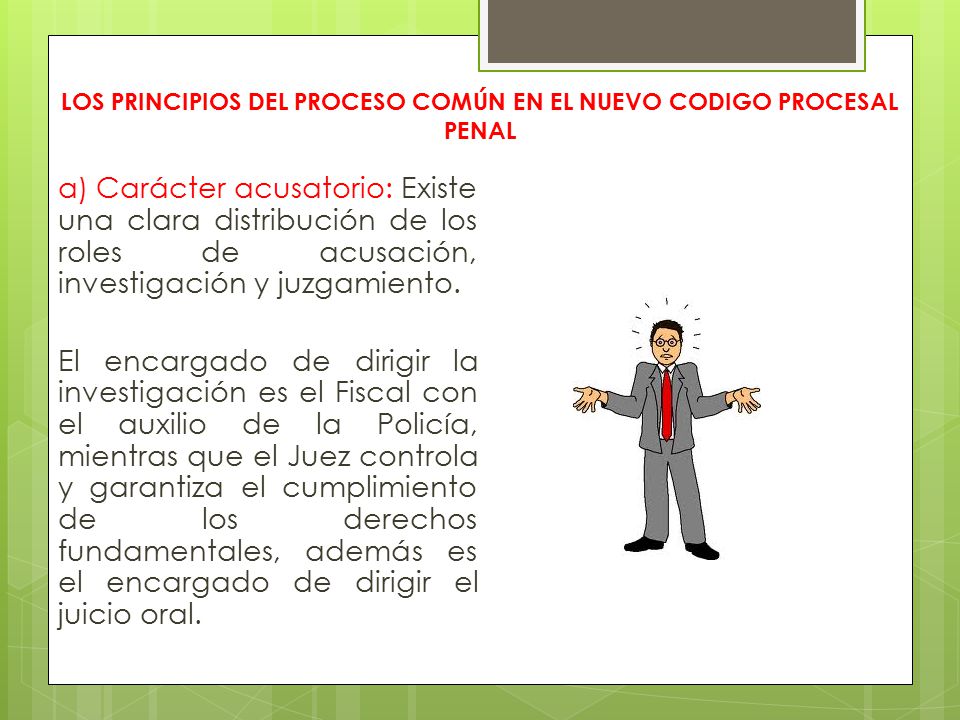 LOS PRINCIPIOS DEL PROCESO COMÚN EN EL NUEVO CODIGO PROCESAL PENAL

a) Carácter acusatorio: Existe una clara distribución de los roles de acusación, investigación y juzgamiento.

El encargado de dirigir la investigación es el Fiscal con el auxilio de la Policía, mientras que el Juez controla y garantiza el cumplimiento de los derechos fundamentales, además es el encargado de dirigir el juicio oral.